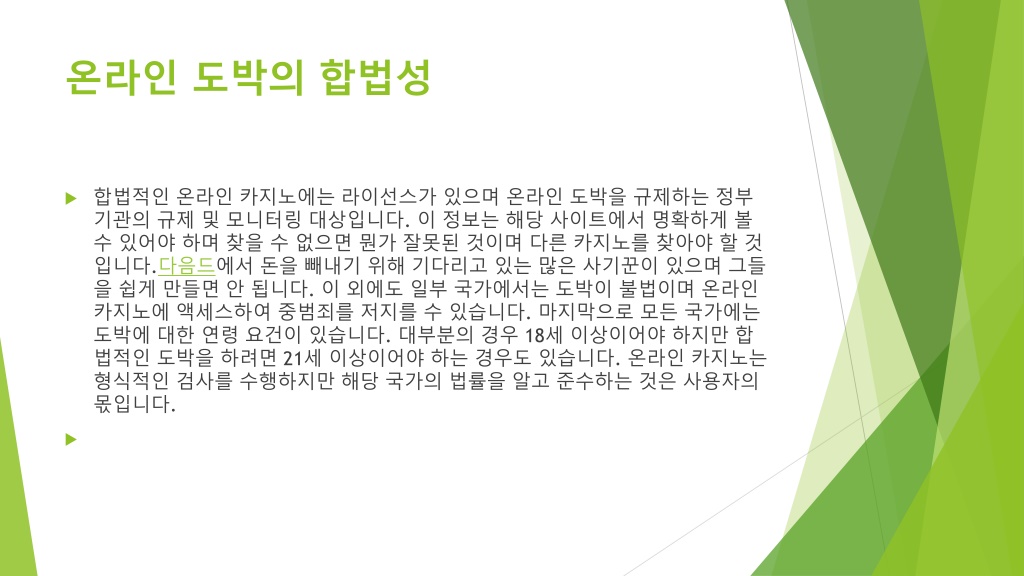 온라인 도박의 합법성

합법적인 온라인 카지노에는 라이선스가 있으며 온라인 도박을 규제하는 정부 기관의 규제 및 모니터링 대상입니다. 이 정보는 해당 사이트에서 명확하게 볼 수 있어야 하며 찾을 수 없으면 뭔가 잘못된 것이며 다른 카지노를 찾아야 할 것입니다.다음드에서 돈을 빼내기 위해 기다리고 있는 많은 사기꾼이 있으며 그들을 쉽게 만들면 안 됩니다. 이 외에도 일부 국가에서는 도박이 불법이며 온라인 카지노에 액세스하여 중범죄를 저지를 수 있습니다. 마지막으로 모든 국가에는 도박에 대한 연령 요건이 있습니다. 대부분의 경우 18세 이상이어야 하지만 합법적인 도박을 하려면 21세 이상이어야 하는 경우도 있습니다. 온라인 카지노는 형식적인 검사를 수행하지만 해당 국가의 법률을 알고 준수하는 것은 사용자의 몫입니다.